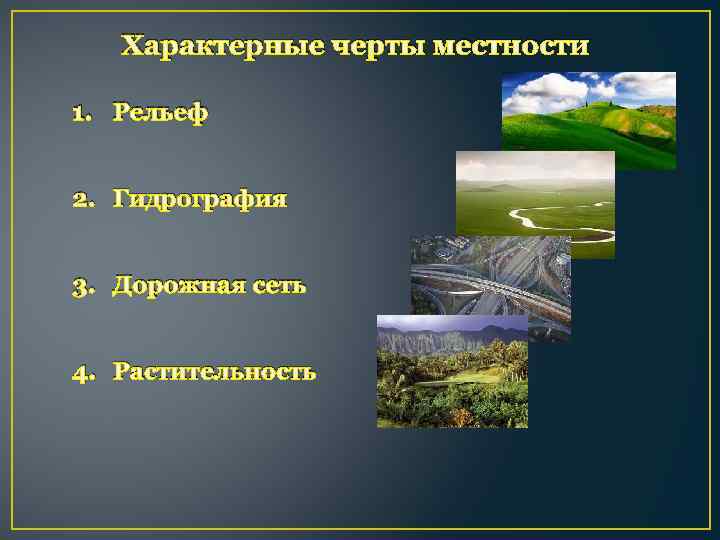 Характерные черты местности

1. Рельеф

2. Гидрография

3. Дорожная сеть

4. Растительность